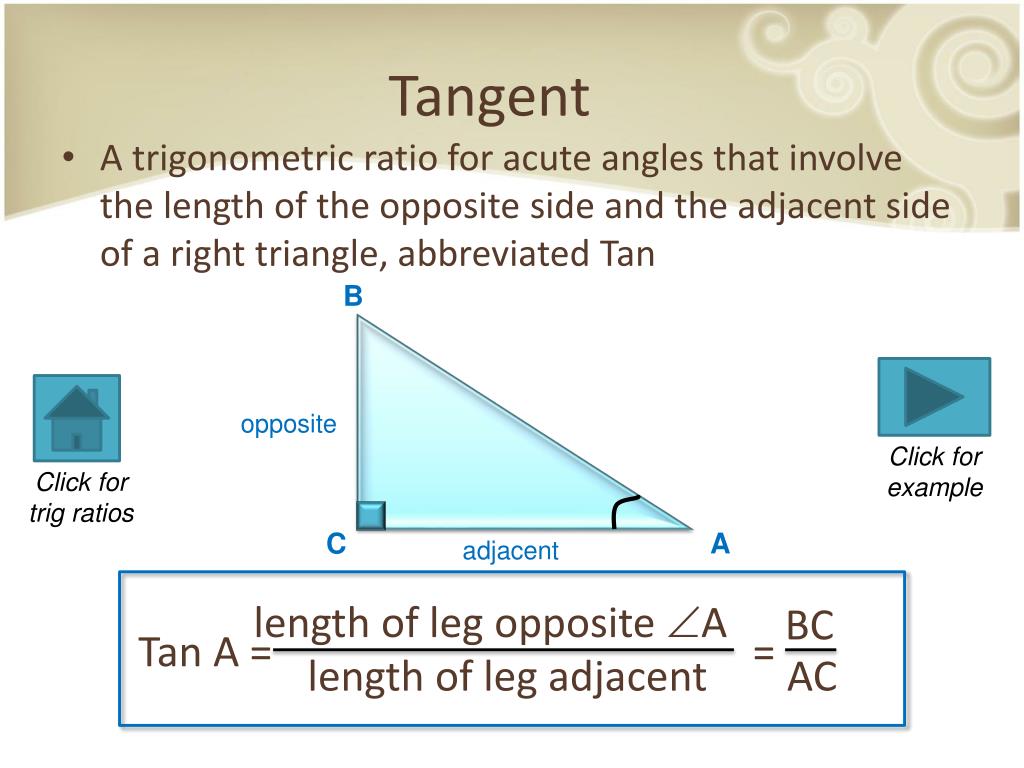 Tangent

• A trigonometric ratio for acute angles that involve the length of the opposite side and the adjacent side of a right triangle, abbreviated Tan

B

opposite

C

adjacent

A

Click for trig ratios

Click for example

Tan A = $\frac{\text{length of leg opposite } \angle A}{\text{length of leg adjacent}} = \frac{BC}{AC}$